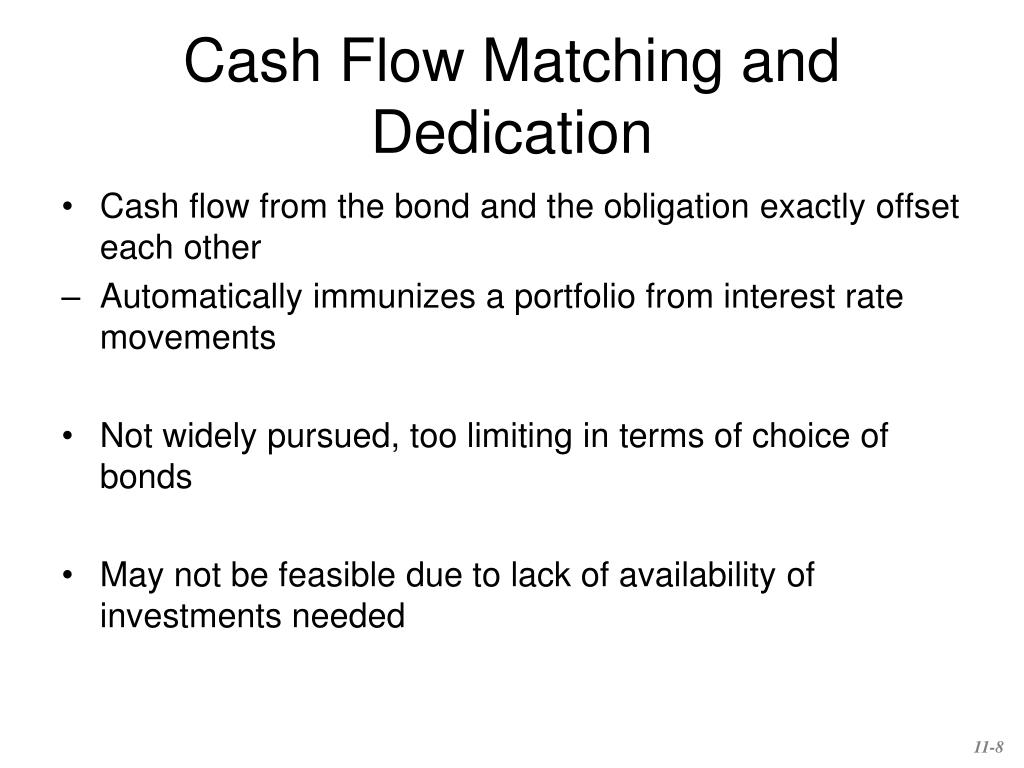 Cash Flow Matching and Dedication

• Cash flow from the bond and the obligation exactly offset each other

– Automatically immunizes a portfolio from interest rate movements

• Not widely pursued, too limiting in terms of choice of bonds

• May not be feasible due to lack of availability of investments needed

11-8